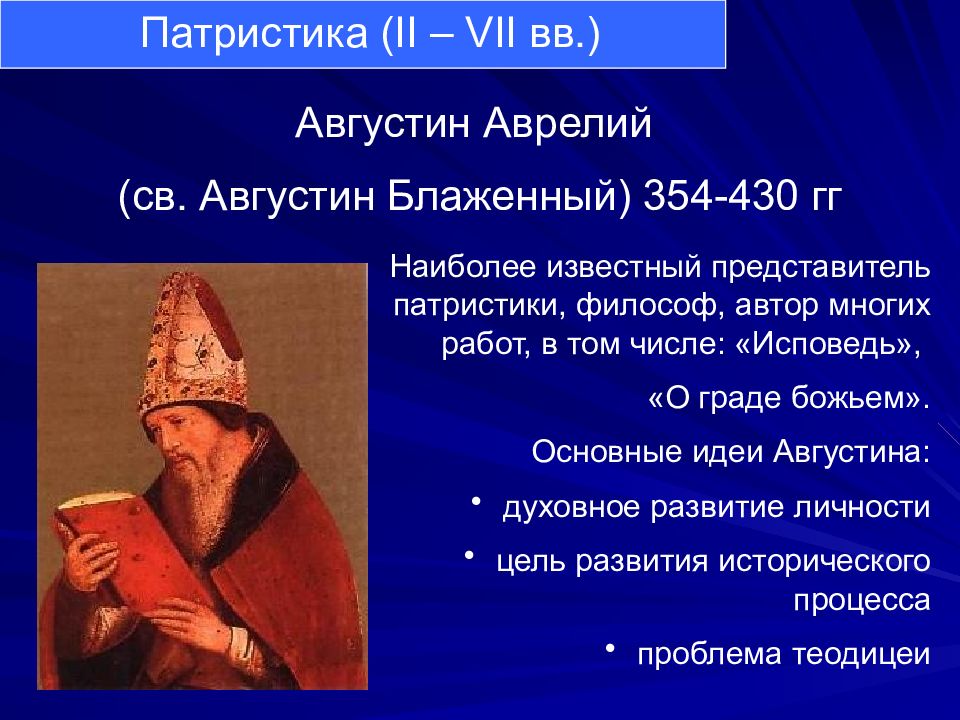 Патристика (II – VII вв.)

Августин Аврелий

(св. Августин Блаженный) 354-430 гг

Наиболее известный представитель патристики, философ, автор многих работ, в том числе: «Исповедь»,

«О граде божьем».

Основные идеи Августина:

• духовное развитие личности

• цель развития исторического процесса

• проблема теодицеи